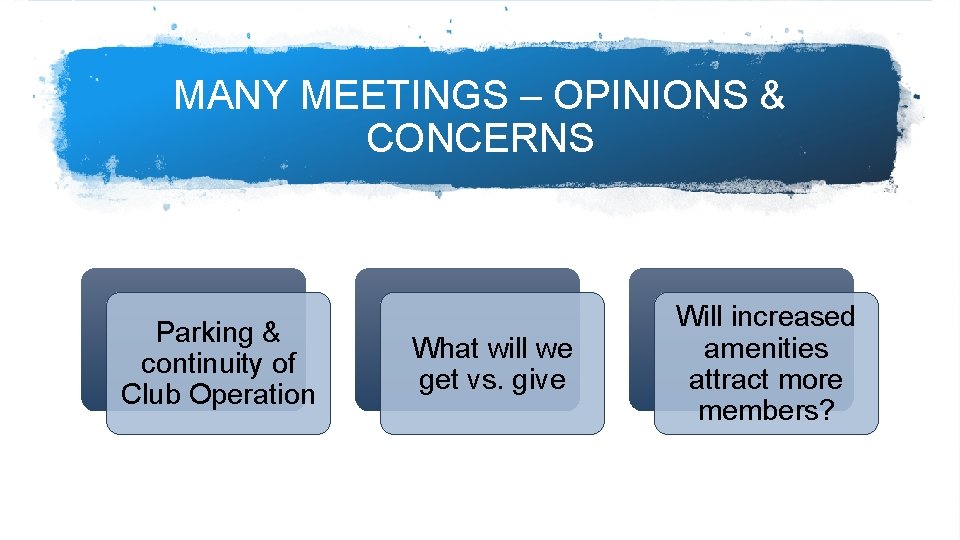 MANY MEETINGS – OPINIONS & CONCERNS

Parking & continuity of Club Operation

What will we get vs. give

Will increased amenities attract more members?